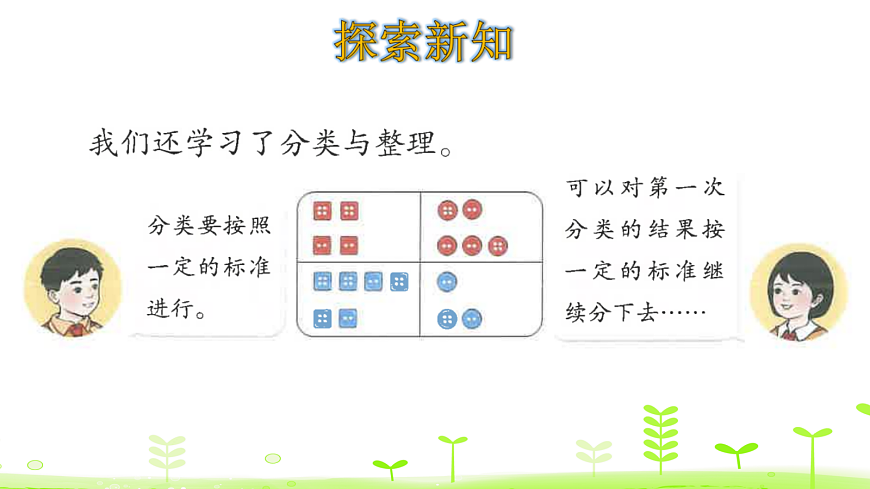 探索新知

我们还学习了分类与整理。

分类要按照一定的标准进行。

可以对第一次分类的结果按一定的标准继续分下去……